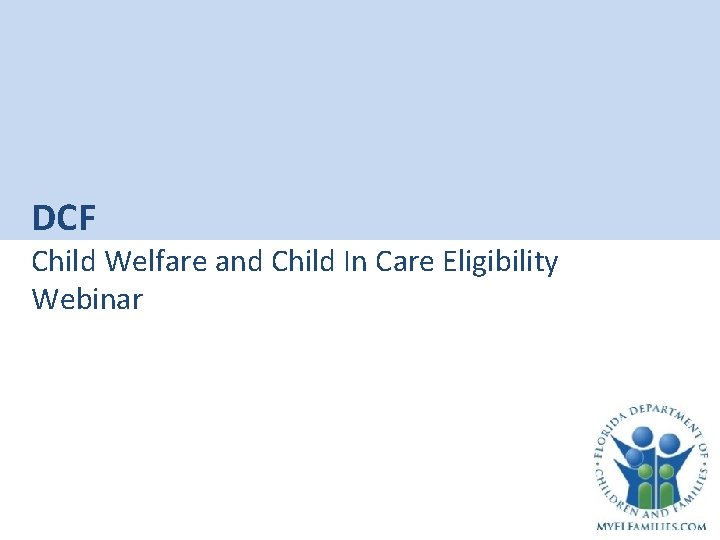 DCF

Child Welfare and Child In Care Eligibility Webinar

FLORIDA DEPARTMENT OF CHILDREN AND FAMILIES

MYFLFAMILIES.COM